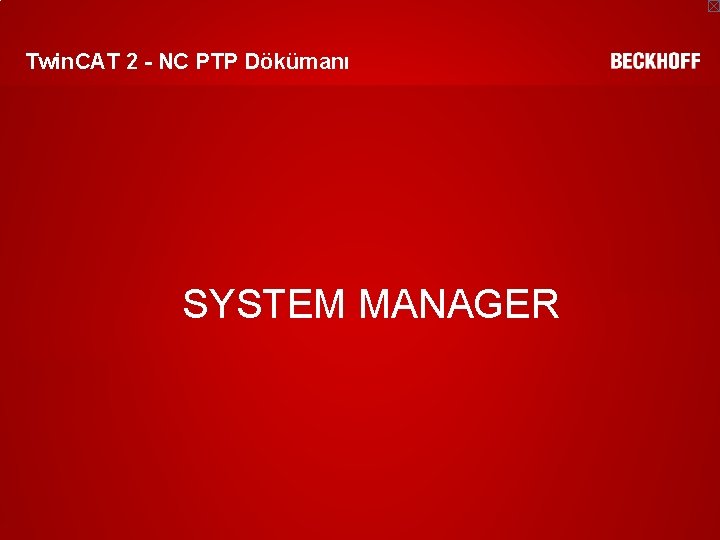 TwinCAT 2 - NC PTP Dökümanı

BECKHOFF

SYSTEM MANAGER